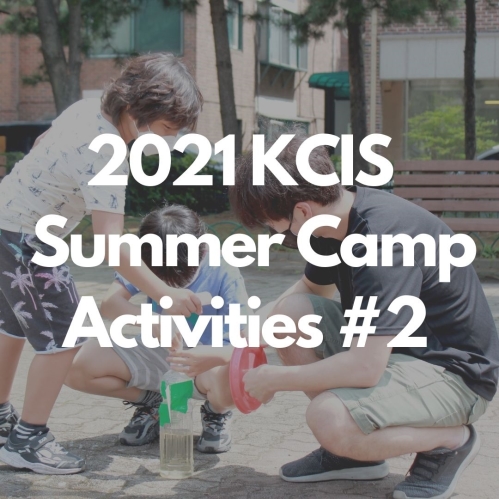 2021 KCIS
Summer Camp
Activities #2